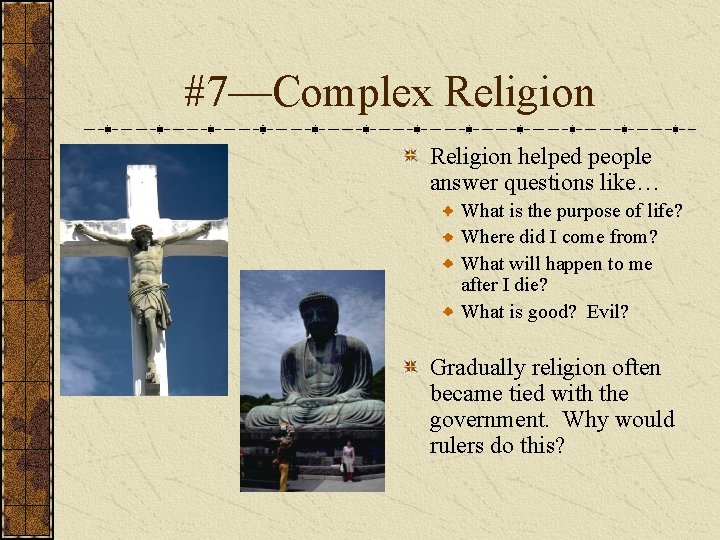 #7—Complex Religion

Religion helped people answer questions like…

What is the purpose of life?

Where did I come from?

What will happen to me after I die?

What is good?  Evil?

Gradually religion often became tied with the government.  Why would rulers do this?